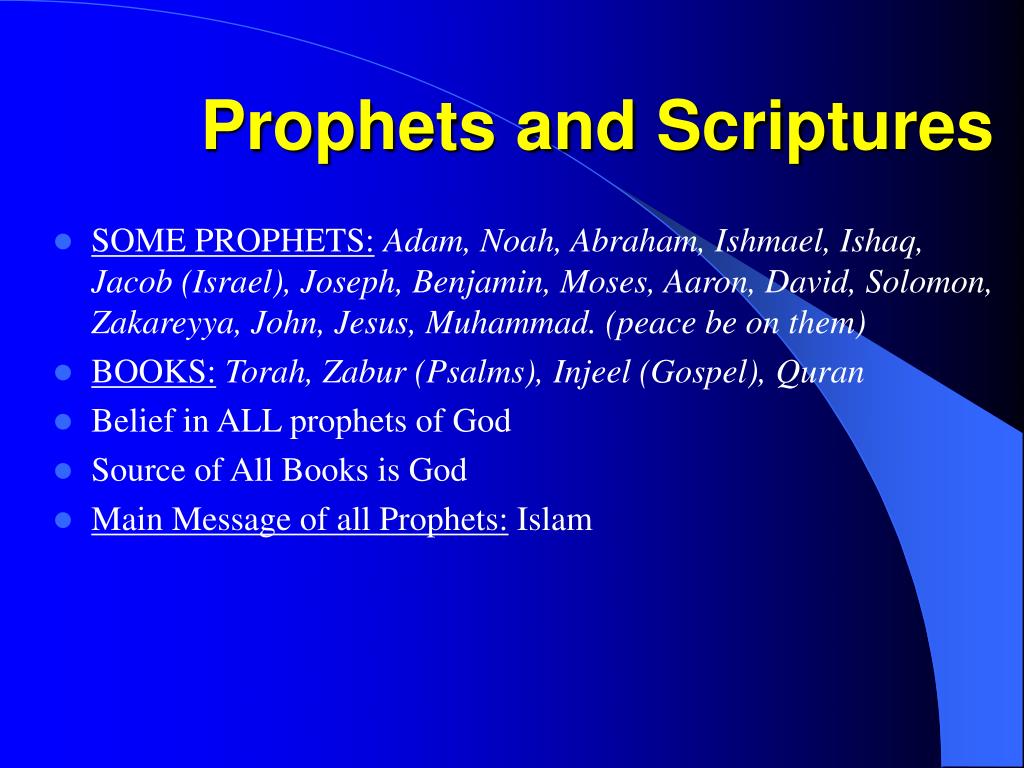 Prophets and Scriptures

- SOME PROPHETS: Adam, Noah, Abraham, Ishmael, Ishaq, Jacob (Israel), Joseph, Benjamin, Moses, Aaron, David, Solomon, Zakareyya, John, Jesus, Muhammad. (peace be on them)
- BOOKS: Torah, Zabur (Psalms), Injeel (Gospel), Quran
- Belief in ALL prophets of God
- Source of All Books is God
- Main Message of all Prophets: Islam